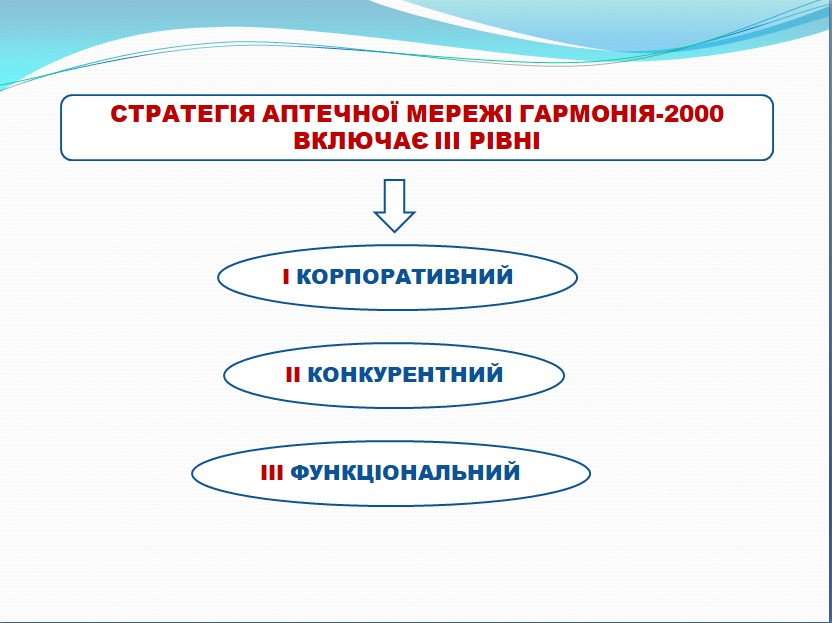 СТРАТЕГІЯ АПТЕЧНОЇ МЕРЕЖІ ГАРМОНІЯ-2000 ВКЛЮЧАЄ ІІІ РІВНІ

І КОРПОРАТИВНИЙ

ІІ КОНКУРЕНТНИЙ

ІІІ ФУНКЦІОНАЛЬНИЙ